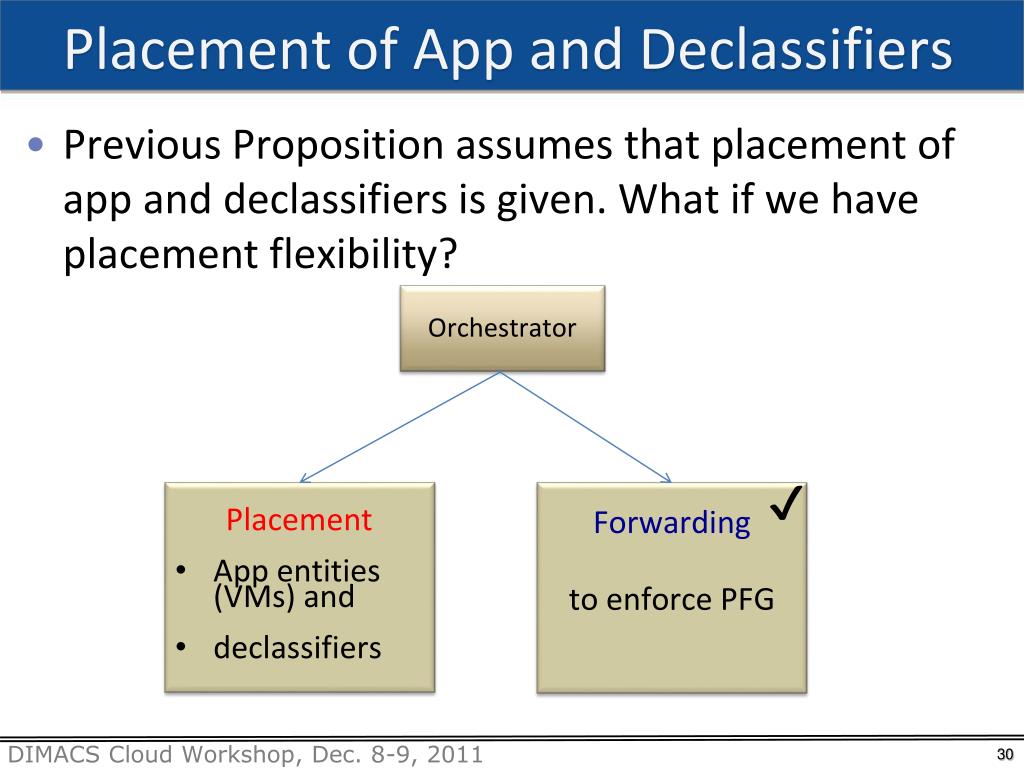 Placement of App and Declassifiers

• Previous Proposition assumes that placement of app and declassifiers is given. What if we have placement flexibility?

Orchestrator

Placement
• App entities (VMs) and
• declassifiers

Forwarding ✓
to enforce PFG

DIMACS Cloud Workshop, Dec. 8-9, 2011

30